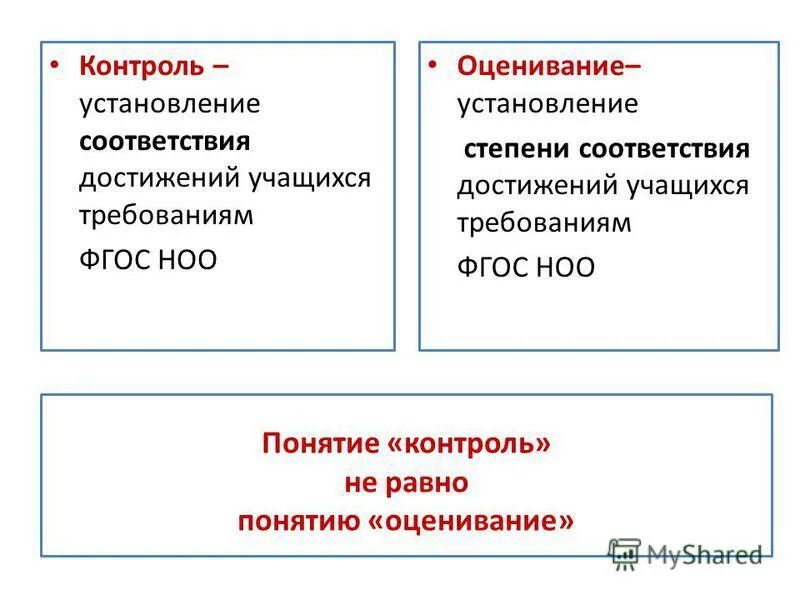 • Контроль – установление соответствия достижений учащихся требованиям

ФГОС НОО

• Оценивание– установление

степени соответствия достижений учащихся требованиям

ФГОС НОО

Понятие «контроль»
не равно
понятию «оценивание»

MyShared